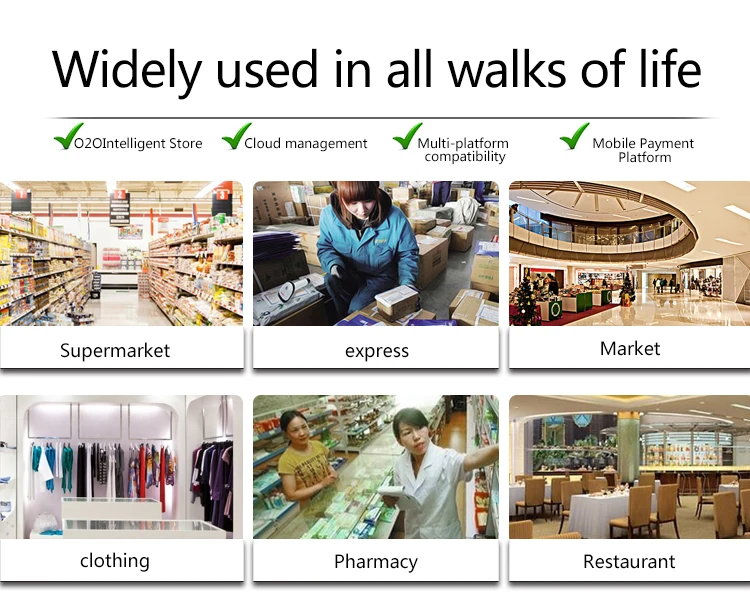 Widely used in all walks of life

O2OIntelligent Store

Cloud management

Multi-platform compatibility

Mobile Payment Platform

Supermarket

express

Market

clothing

Pharmacy

Restaurant